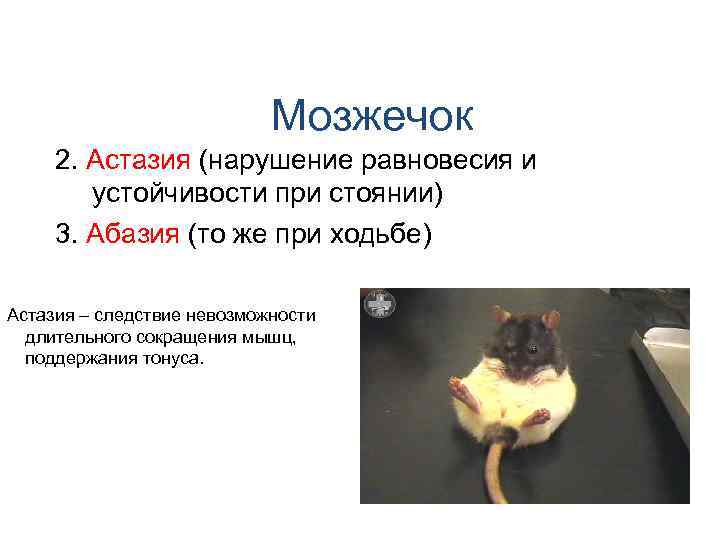 Мозжечок

2. Астазия (нарушение равновесия и устойчивости при стоянии)

3. Абазия (то же при ходьбе)

Астазия – следствие невозможности длительного сокращения мышц, поддержания тонуса.